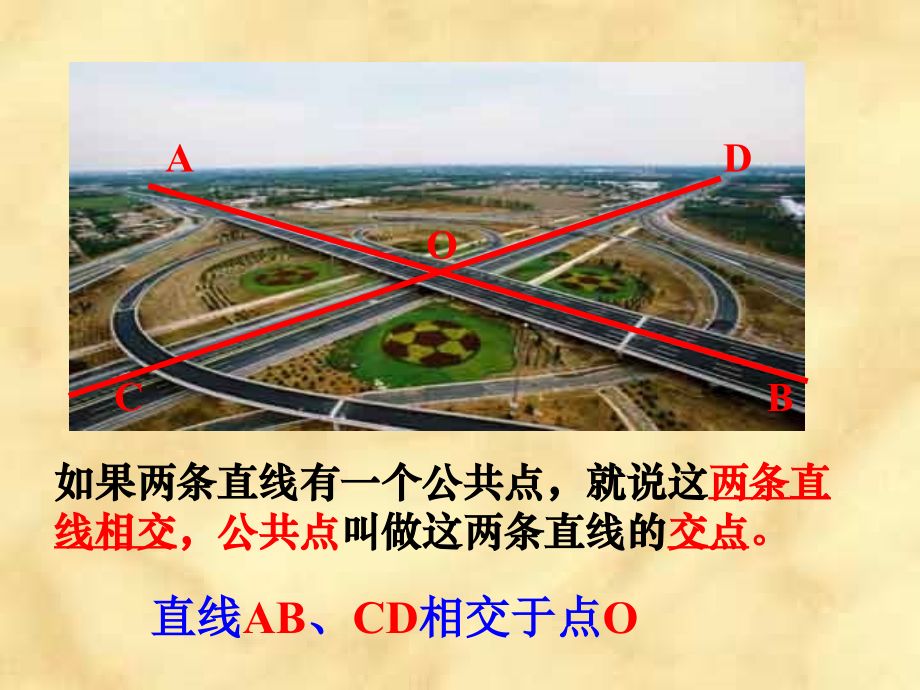 A
D
O
C
B

如果两条直线有一个公共点，就说这两条直线相交，公共点叫做这两条直线的交点。

直线AB、CD相交于点O